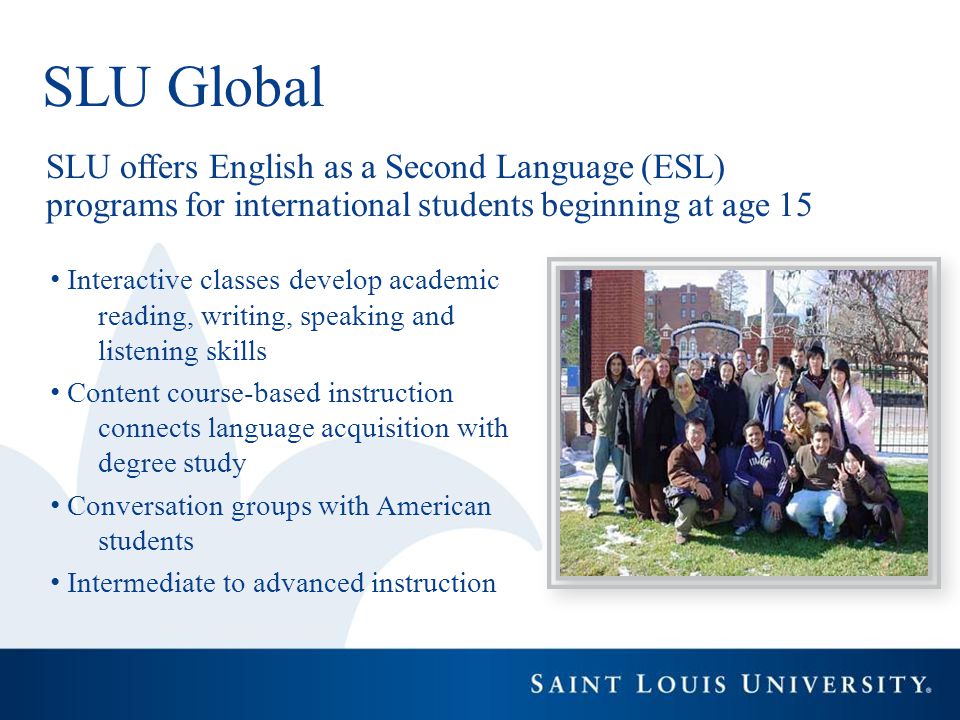 SLU Global

SLU offers English as a Second Language (ESL) programs for international students beginning at age 15

• Interactive classes develop academic reading, writing, speaking and listening skills
• Content course-based instruction connects language acquisition with degree study
• Conversation groups with American students
• Intermediate to advanced instruction

SAINT LOUIS UNIVERSITY.